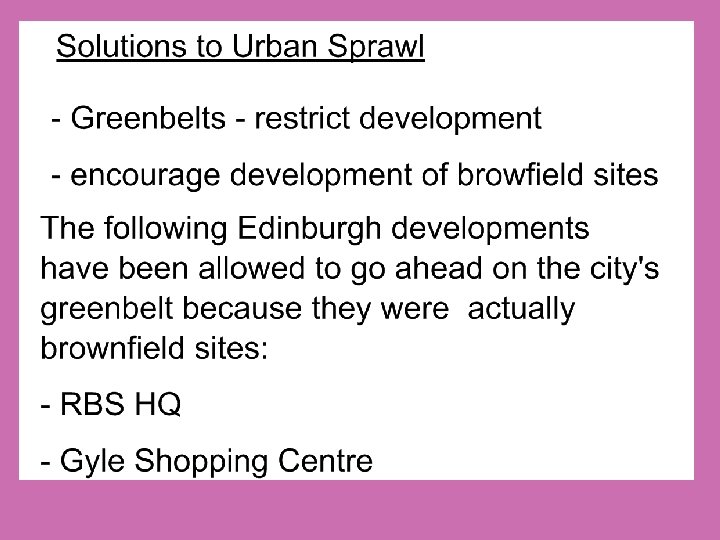 Solutions to Urban Sprawl

- Greenbelts - restrict development

- encourage development of browfield sites

The following Edinburgh developments have been allowed to go ahead on the city's greenbelt because they were actually brownfield sites:

- RBS HQ

- Gyle Shopping Centre